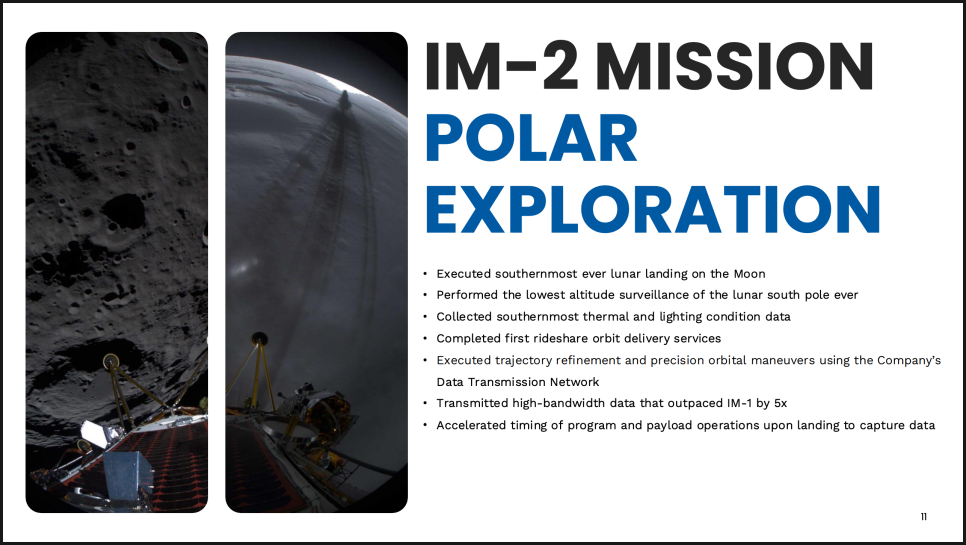 IM-2 MISSION
POLAR EXPLORATION

• Executed southernmost ever lunar landing on the Moon
• Performed the lowest altitude surveillance of the lunar south pole ever
• Collected southernmost thermal and lighting condition data
• Completed first rideshare orbit delivery services
• Executed trajectory refinement and precision orbital maneuvers using the Company's Data Transmission Network
• Transmitted high-bandwidth data that outpaced IM-1 by 5x
• Accelerated timing of program and payload operations upon landing to capture data

11